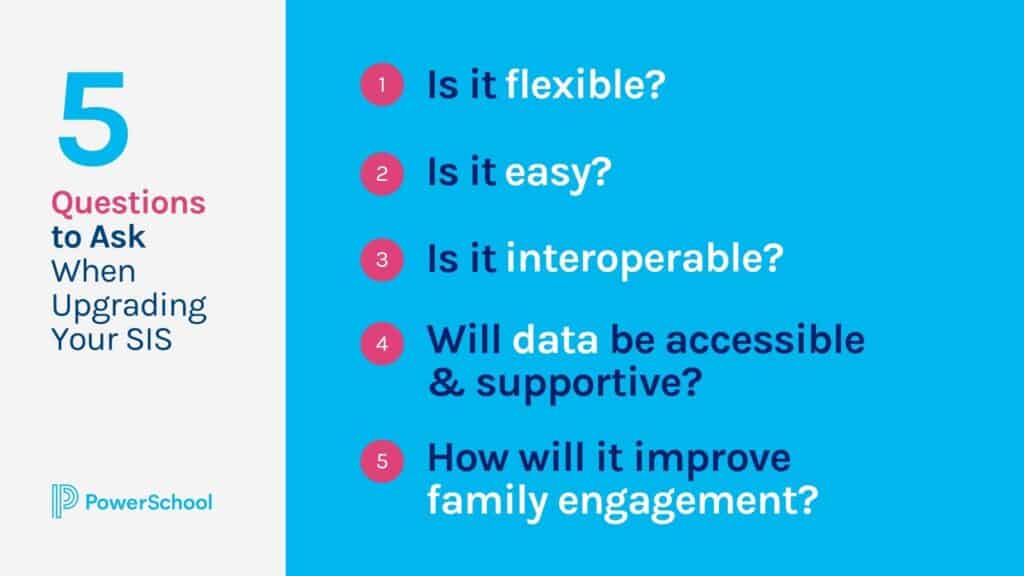 5
Questions to Ask When Upgrading Your SIS

PowerSchool

1 Is it flexible?

2 Is it easy?

3 Is it interoperable?

4 Will data be accessible & supportive?

5 How will it improve family engagement?